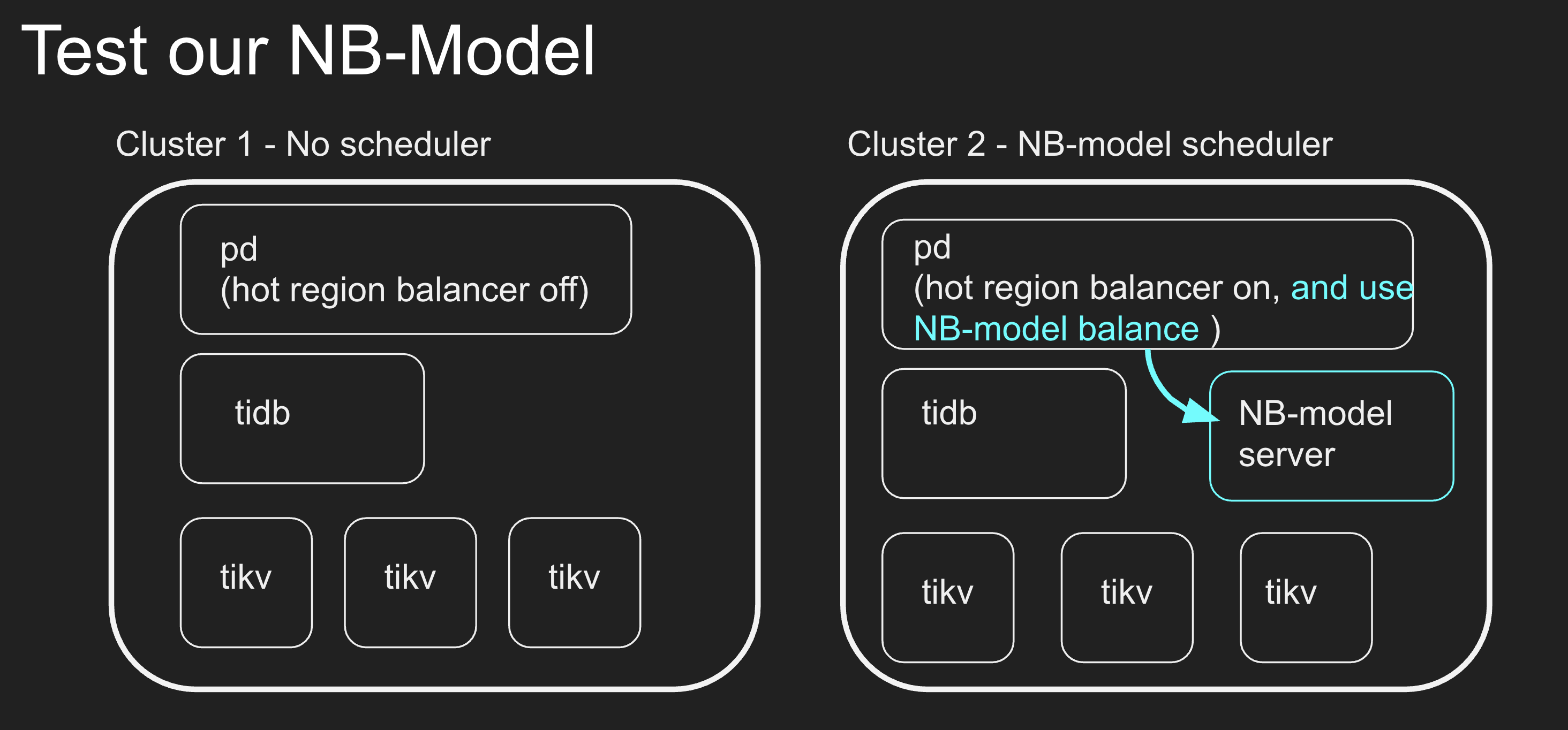 Test our NB-Model

Cluster 1 - No scheduler

pd
(hot region balancer off)

tidb

tikv

tikv

tikv

Cluster 2 - NB-model scheduler

pd
(hot region balancer on, and use NB-model balance )

tidb

NB-model server

tikv

tikv

tikv